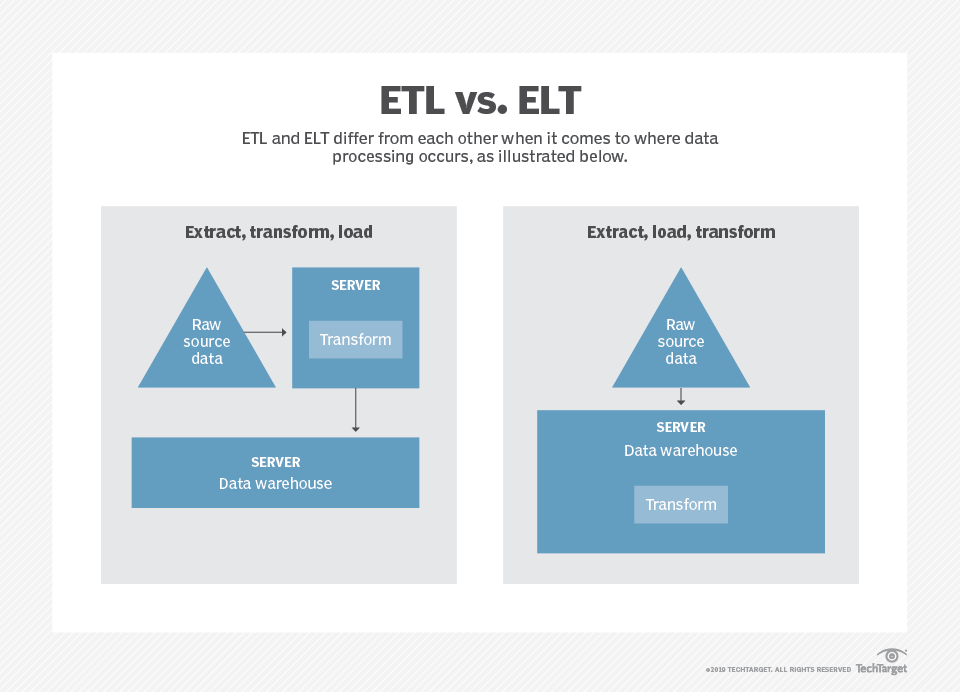 ETL vs. ELT

ETL and ELT differ from each other when it comes to where data processing occurs, as illustrated below.

Extract, transform, load

Raw source data

SERVER

Transform

SERVER
Data warehouse

Extract, load, transform

Raw source data

SERVER
Data warehouse

Transform

©2019 TECHTARGET. ALL RIGHTS RESERVED TechTarget